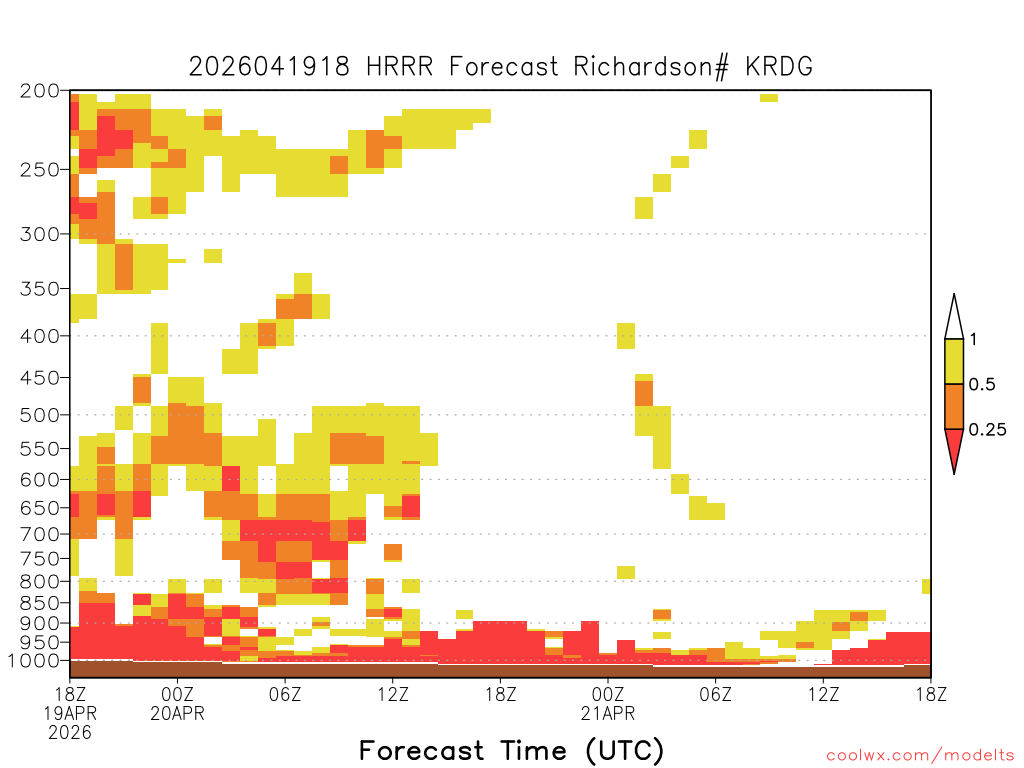 2026041918 HRRR Forecast Richardson# KRDG

200
250
300
350
400
450
500
550
600
650
700
750
800
850
900
950
1000

1
0.5
0.25

18Z
19APR
2026
00Z
20APR
06Z
12Z
18Z
00Z
21APR
06Z
12Z
18Z

Forecast Time (UTC)

coolwx.com/modelts